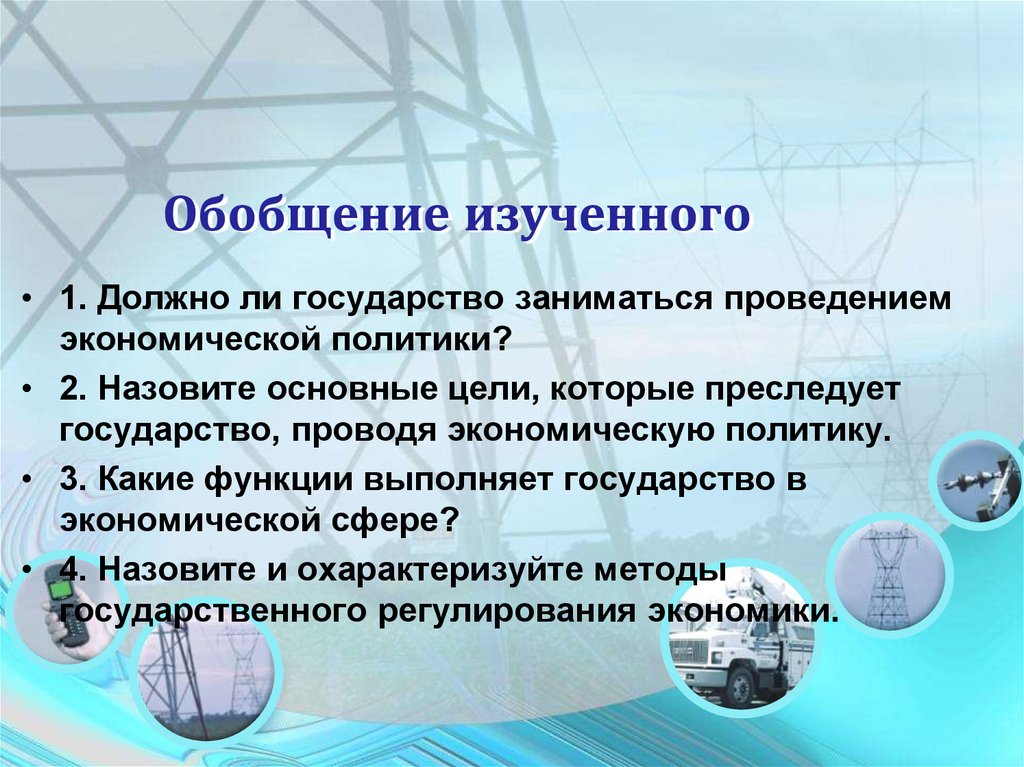 Обобщение изученного

• 1. Должно ли государство заниматься проведением экономической политики?
• 2. Назовите основные цели, которые преследует государство, проводя экономическую политику.
• 3. Какие функции выполняет государство в экономической сфере?
• 4. Назовите и охарактеризуйте методы государственного регулирования экономики.